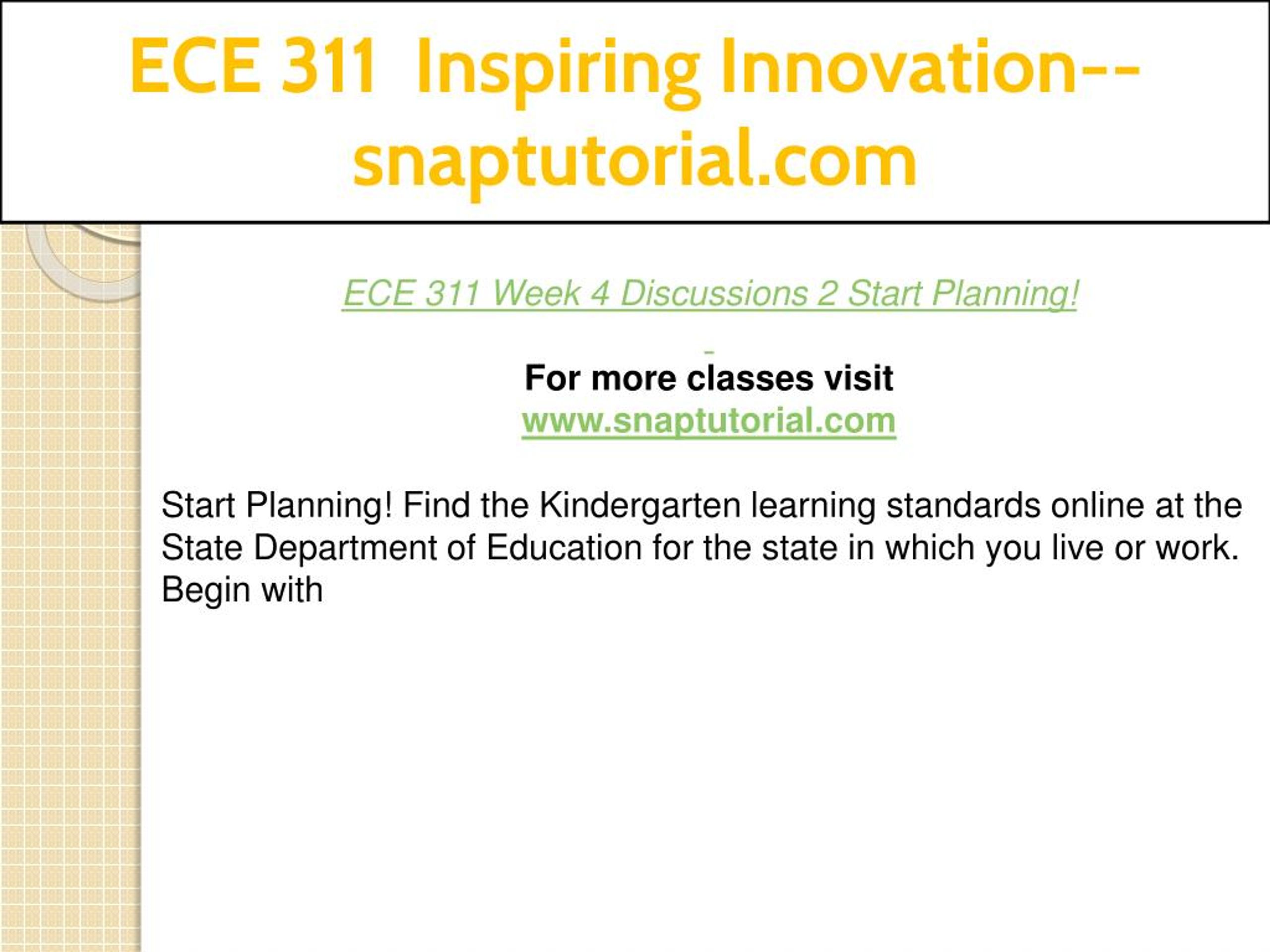 ECE 311 Inspiring Innovation--snaptutorial.com

ECE 311 Week 4 Discussions 2 Start Planning!

For more classes visit
www.snaptutorial.com

Start Planning! Find the Kindergarten learning standards online at the State Department of Education for the state in which you live or work. Begin with